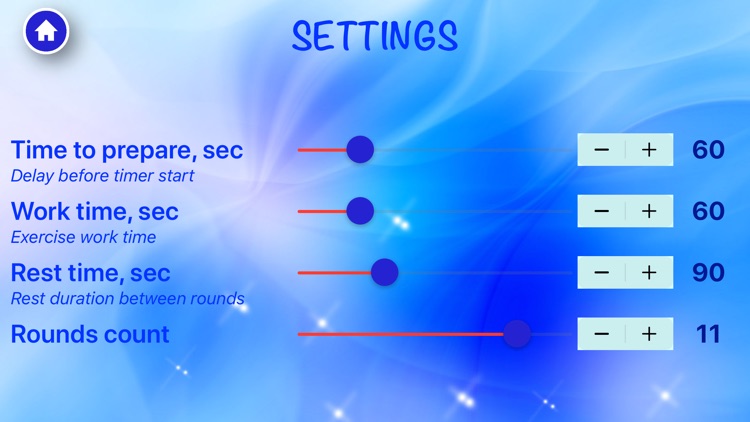 SETTINGS

Time to prepare, sec
Delay before timer start
− + 60

Work time, sec
Exercise work time
− + 60

Rest time, sec
Rest duration between rounds
− + 90

Rounds count
− + 11